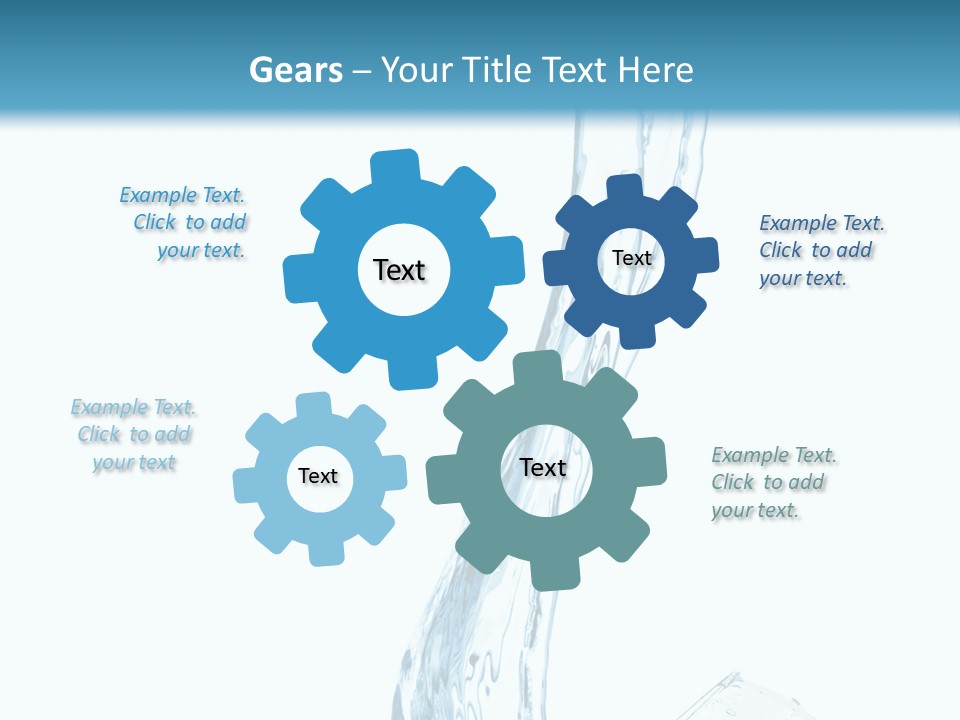 Gears – Your Title Text Here

Example Text. Click to add your text.

Text

Text

Example Text. Click to add your text.

Example Text. Click to add your text

Text

Text

Example Text. Click to add your text.